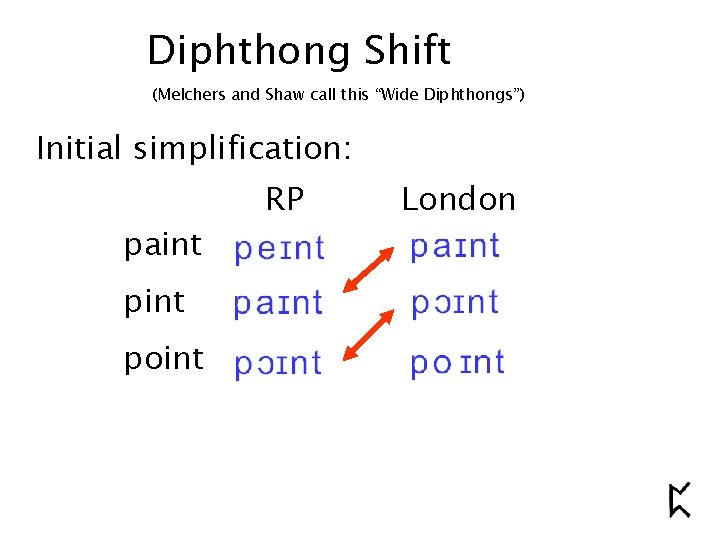 Diphthong Shift

(Melchers and Shaw call this "Wide Diphthongs")

Initial simplification:

| | RP | London |
|---|---|---|
| paint | peɪnt | paɪnt |
| pint | paɪnt | pɔɪnt |
| point | pɔɪnt | poɪnt |